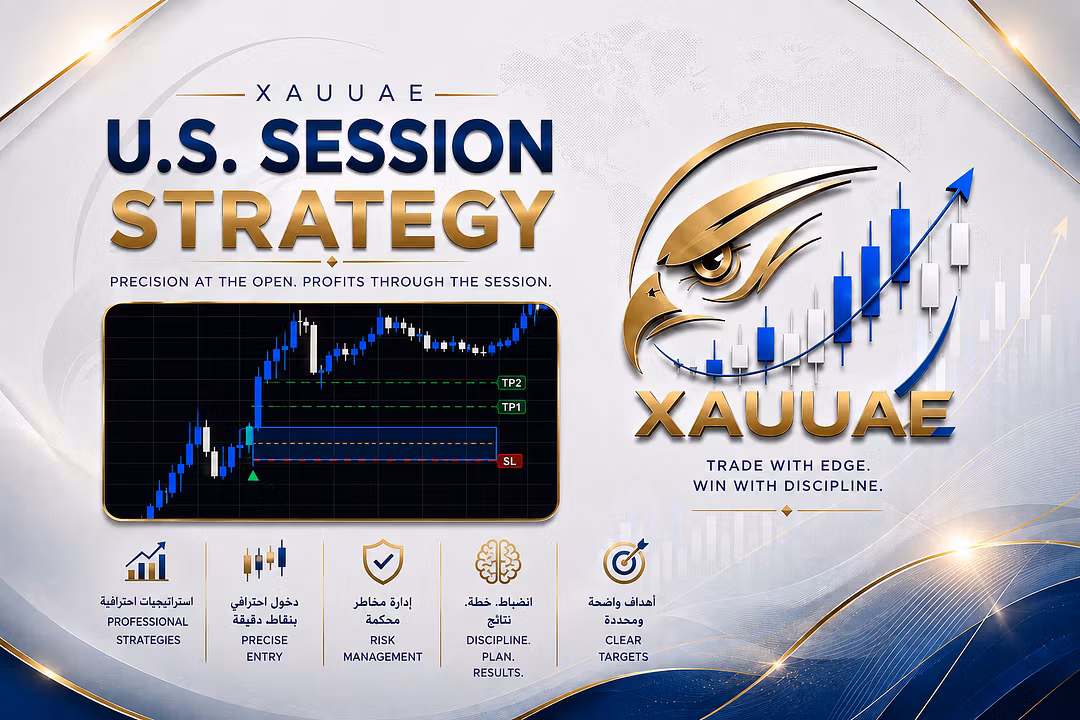 XAUUAE

U.S. SESSION STRATEGY

PRECISION AT THE OPEN. PROFITS THROUGH THE SESSION.

TP2
TP1
SL

XAUUAE

TRADE WITH EDGE. WIN WITH DISCIPLINE.

استراتيجيات احترافية
PROFESSIONAL STRATEGIES

دخول احترافي بنقاط دقيقة
PRECISE ENTRY

إدارة مخاطر محكمة
RISK MANAGEMENT

انضباط. خطة. نتائج
DISCIPLINE. PLAN. RESULTS.

أهداف واضحة ومحددة
CLEAR TARGETS